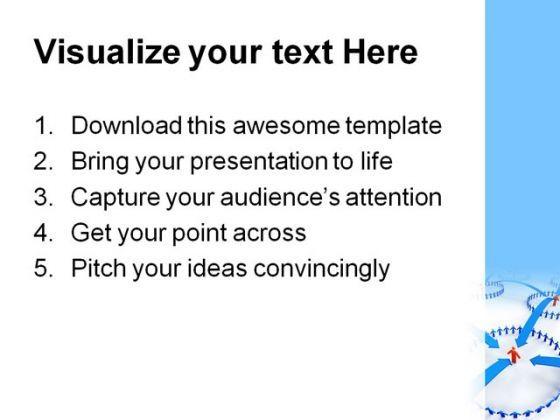 Visualize your text Here

1. Download this awesome template
2. Bring your presentation to life
3. Capture your audience's attention
4. Get your point across
5. Pitch your ideas convincingly